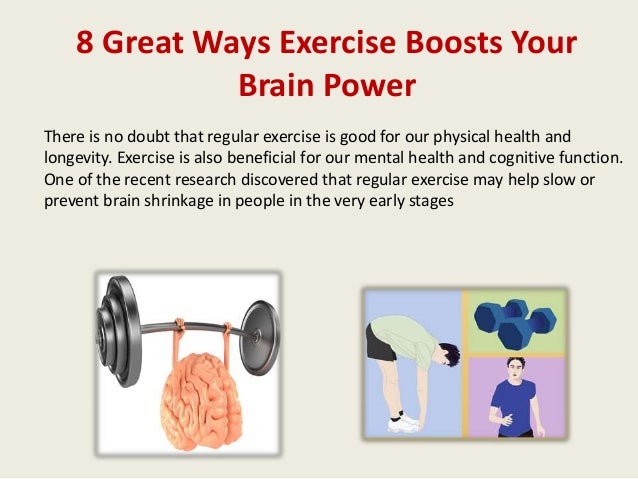 8 Great Ways Exercise Boosts Your Brain Power

There is no doubt that regular exercise is good for our physical health and longevity. Exercise is also beneficial for our mental health and cognitive function. One of the recent research discovered that regular exercise may help slow or prevent brain shrinkage in people in the very early stages